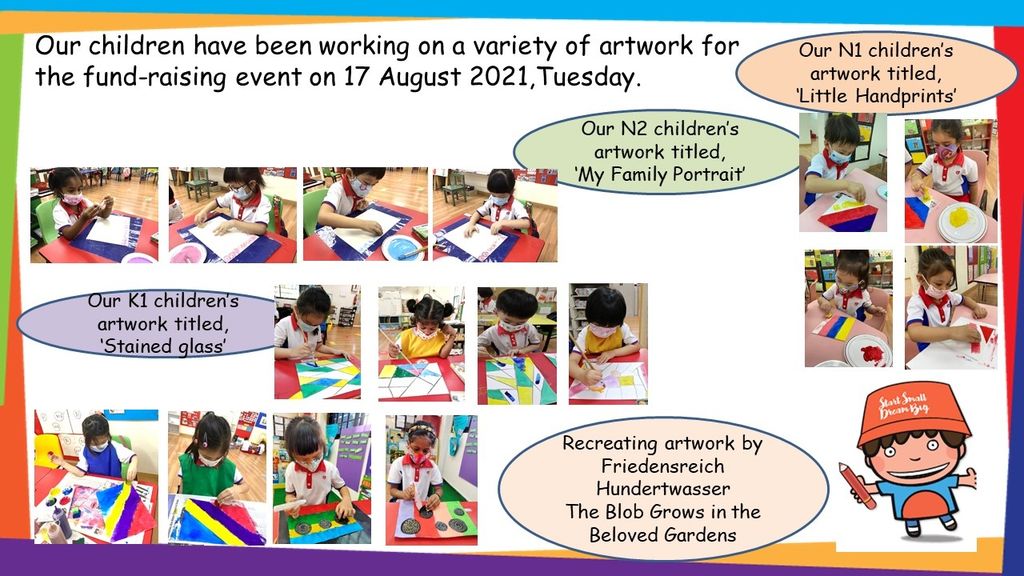 Our children have been working on a variety of artwork for the fund-raising event on 17 August 2021,Tuesday.

Our N1 children's artwork titled, 'Little Handprints'

Our N2 children's artwork titled, 'My Family Portrait'

Our K1 children's artwork titled, 'Stained glass'

Recreating artwork by Friedensreich Hundertwasser The Blob Grows in the Beloved Gardens

Start Small Dream Big